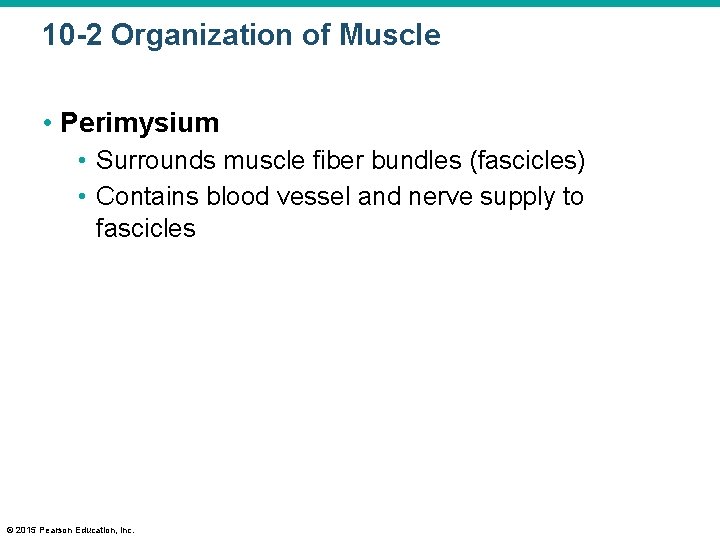 10-2 Organization of Muscle

• Perimysium
  • Surrounds muscle fiber bundles (fascicles)
  • Contains blood vessel and nerve supply to fascicles

© 2015 Pearson Education, Inc.